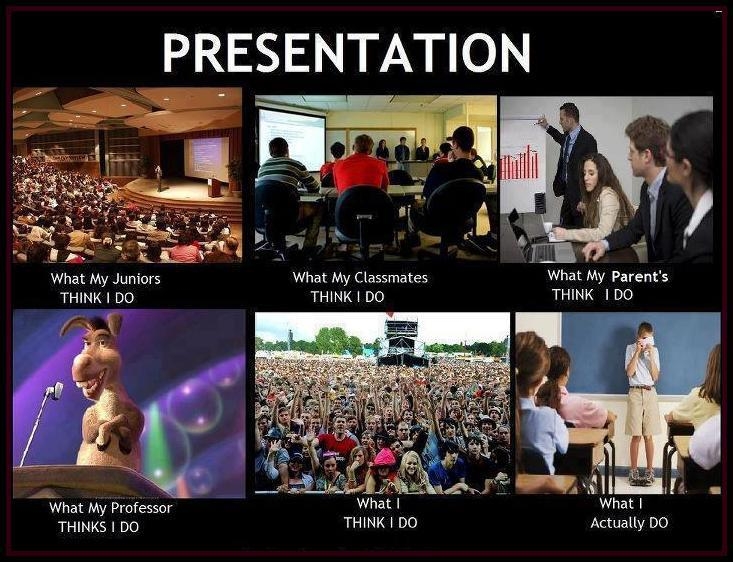 PRESENTATION

What My Juniors THINK I DO

What My Classmates THINK I DO

What My Parent's THINK I DO

What My Professor THINKS I DO

What I THINK I DO

What I Actually DO